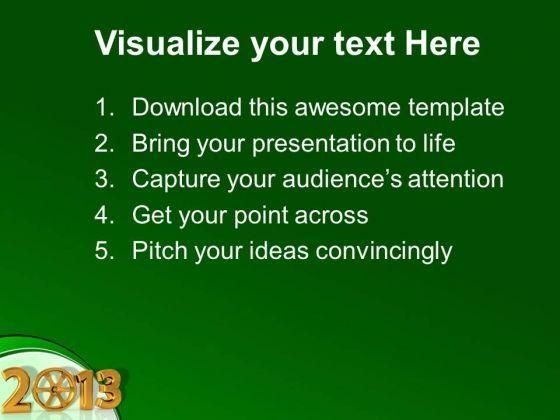 Visualize your text Here

1. Download this awesome template
2. Bring your presentation to life
3. Capture your audience's attention
4. Get your point across
5. Pitch your ideas convincingly

2013